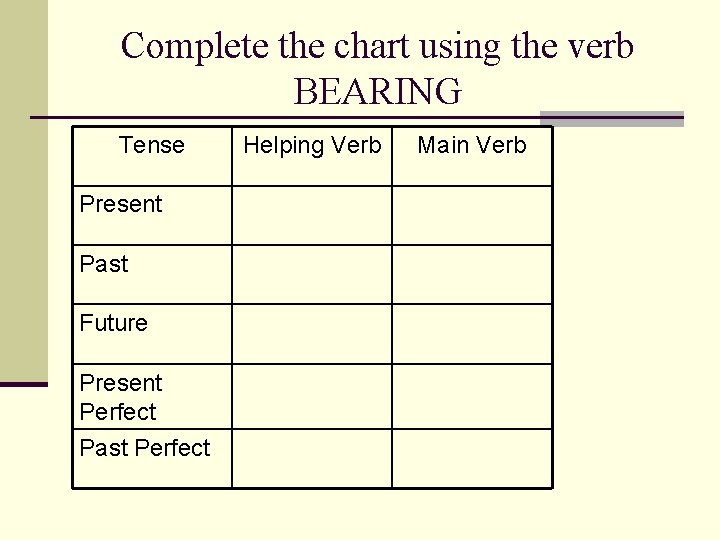 Complete the chart using the verb BEARING

| Tense | Helping Verb | Main Verb |
|---|---|---|
| Present | | |
| Past | | |
| Future | | |
| Present Perfect | | |
| Past Perfect | | |